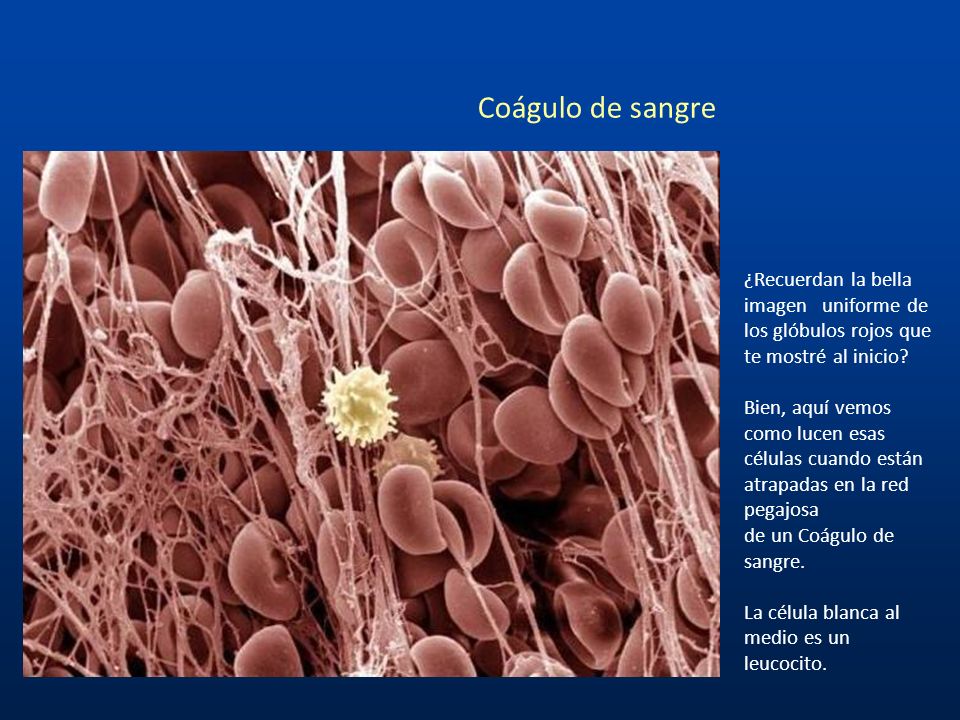 Coágulo de sangre

¿Recuerdan la bella imagen uniforme de los glóbulos rojos que te mostré al inicio?

Bien, aquí vemos como lucen esas células cuando están atrapadas en la red pegajosa de un Coágulo de sangre.

La célula blanca al medio es un leucocito.